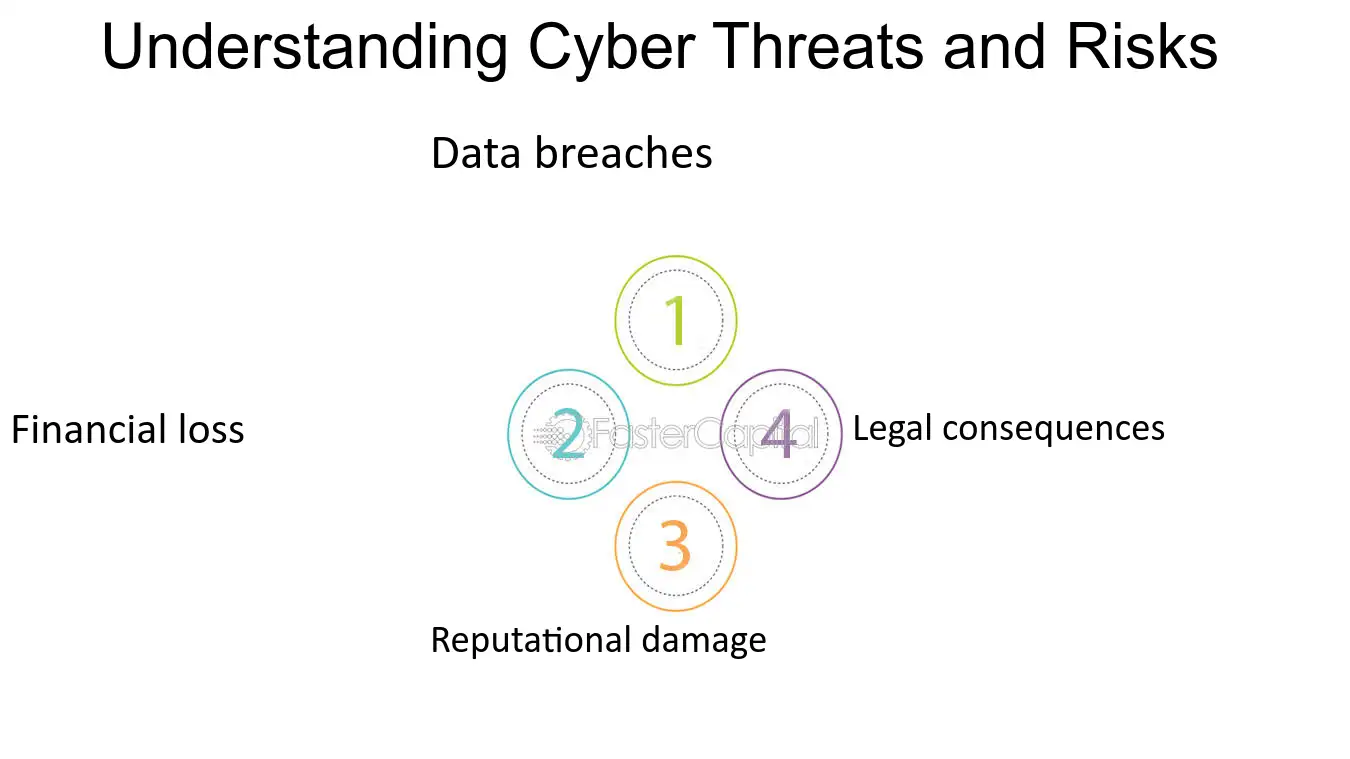 Understanding Cyber Threats and Risks

Data breaches

1

Financial loss

2

4

Legal consequences

3

Reputational damage

FasterCapital